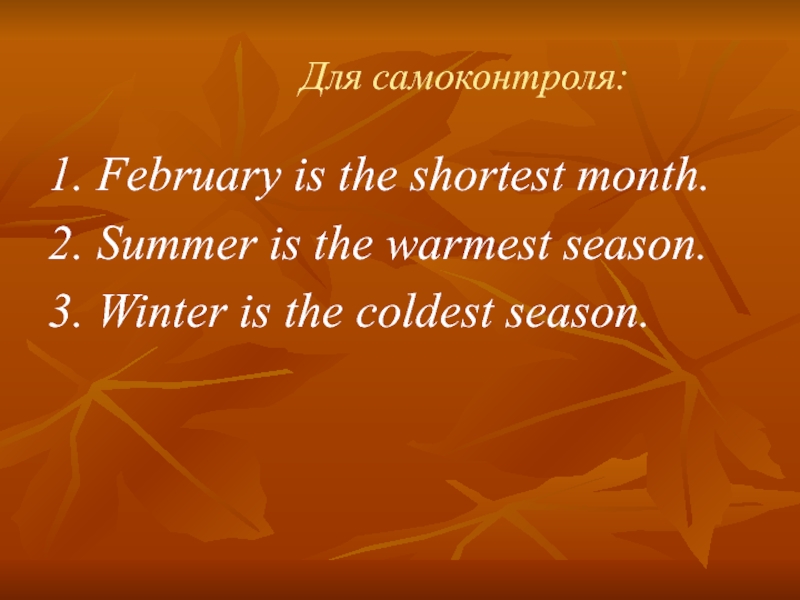 Для самоконтроля:

1. February is the shortest month.

2. Summer is the warmest season.

3. Winter is the coldest season.